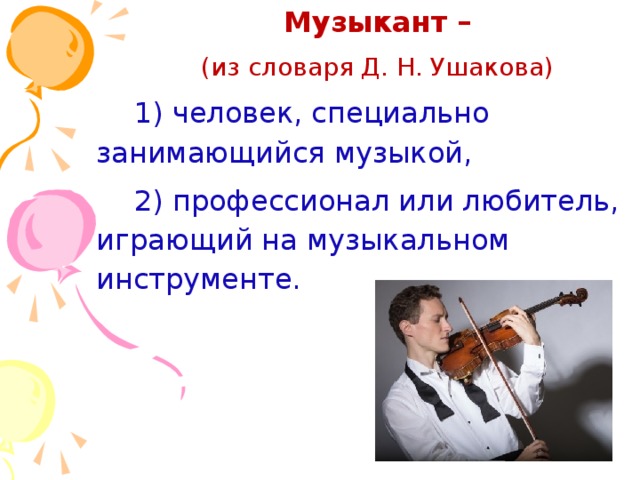 Музыкант –

(из словаря Д. Н. Ушакова)

1) человек, специально занимающийся музыкой,

2) профессионал или любитель, играющий на музыкальном инструменте.